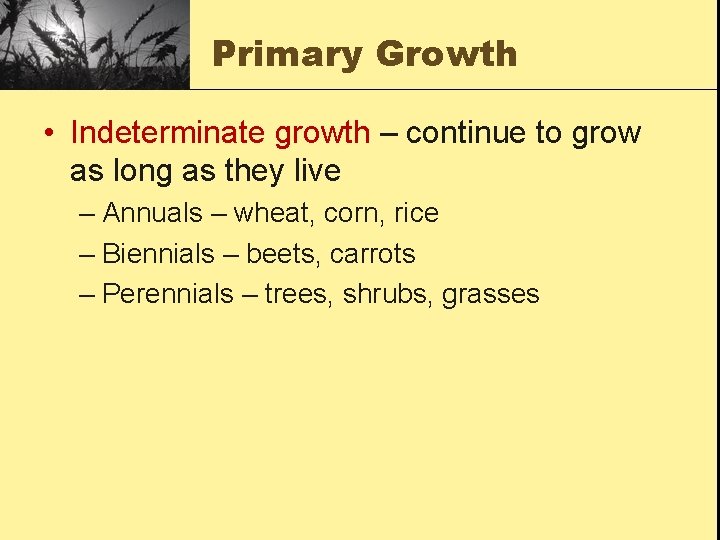 Primary Growth

• Indeterminate growth – continue to grow as long as they live

– Annuals – wheat, corn, rice

– Biennials – beets, carrots

– Perennials – trees, shrubs, grasses